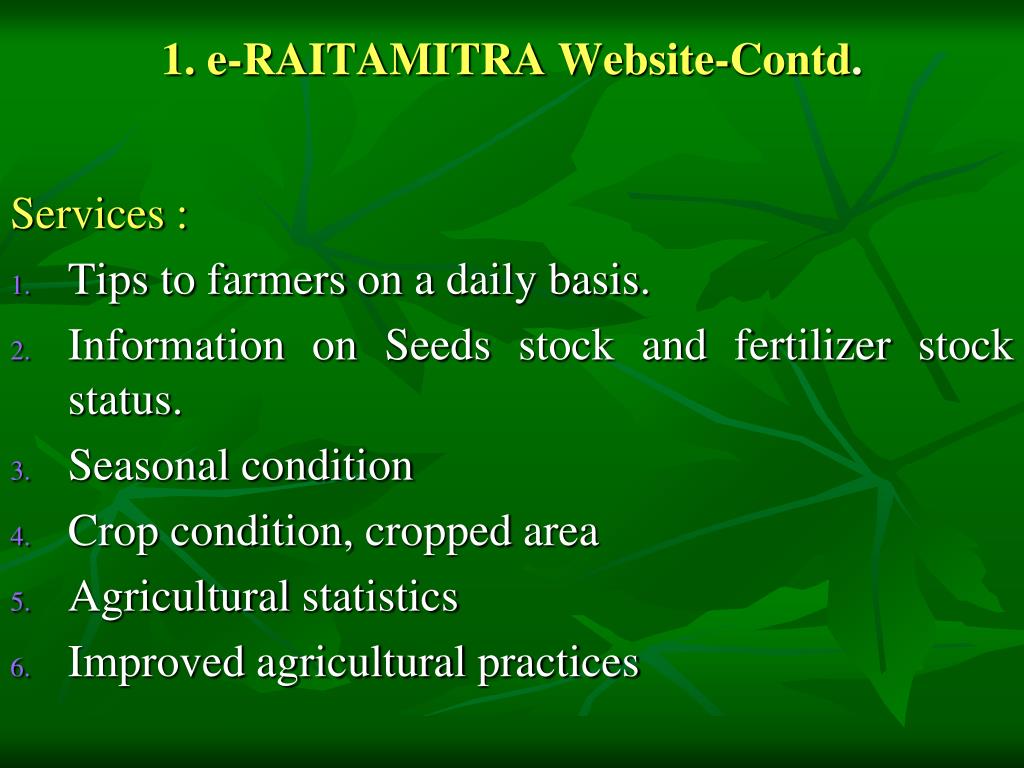 1. e-RAITAMITRA Website-Contd.

Services :

1. Tips to farmers on a daily basis.
2. Information on Seeds stock and fertilizer stock status.
3. Seasonal condition
4. Crop condition, cropped area
5. Agricultural statistics
6. Improved agricultural practices